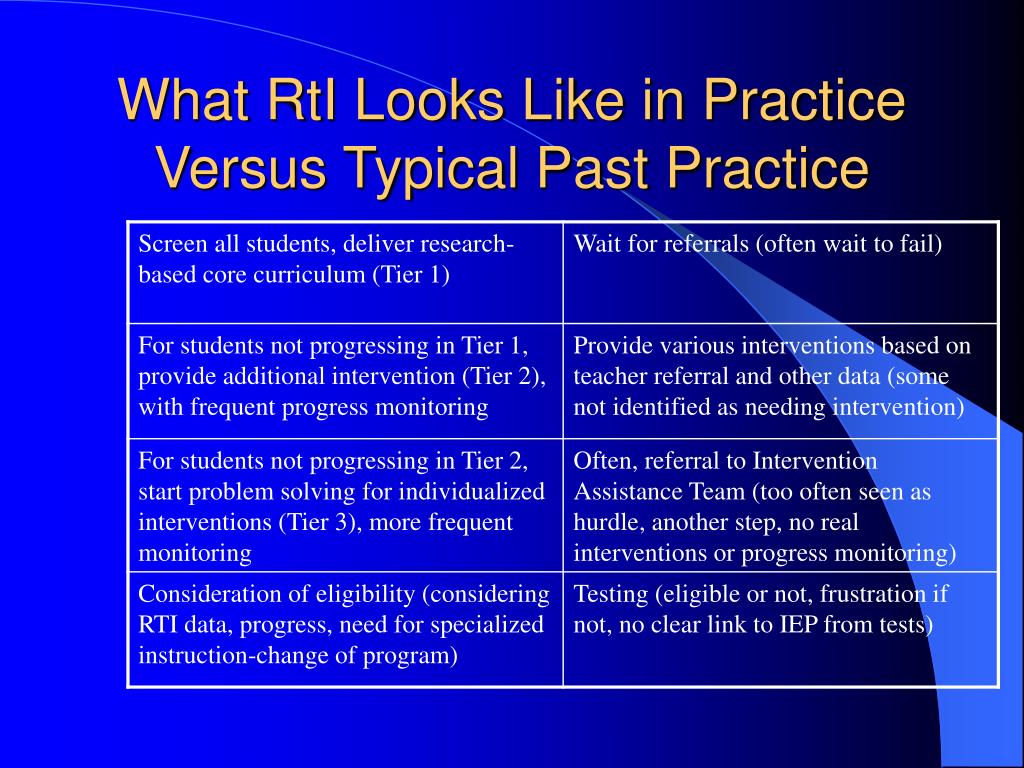 What RtI Looks Like in Practice Versus Typical Past Practice

| | |
|---|---|
| Screen all students, deliver research-based core curriculum (Tier 1) | Wait for referrals (often wait to fail) |
| For students not progressing in Tier 1, provide additional intervention (Tier 2), with frequent progress monitoring | Provide various interventions based on teacher referral and other data (some not identified as needing intervention) |
| For students not progressing in Tier 2, start problem solving for individualized interventions (Tier 3), more frequent monitoring | Often, referral to Intervention Assistance Team (too often seen as hurdle, another step, no real interventions or progress monitoring) |
| Consideration of eligibility (considering RTI data, progress, need for specialized instruction-change of program) | Testing (eligible or not, frustration if not, no clear link to IEP from tests) |